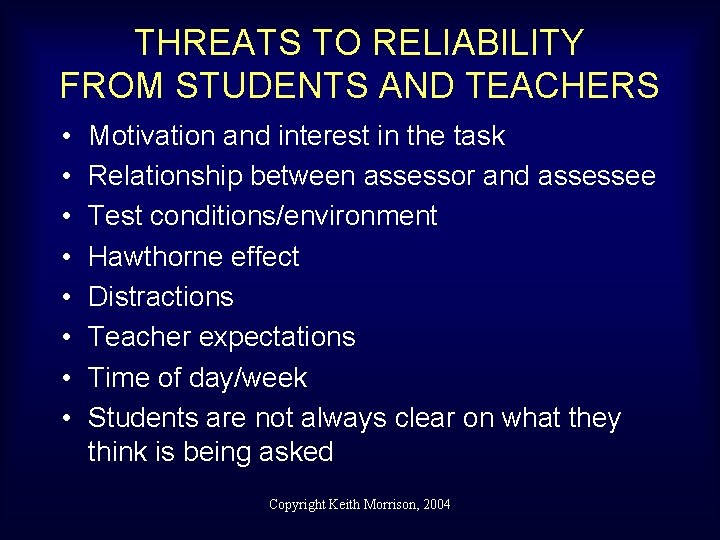 THREATS TO RELIABILITY FROM STUDENTS AND TEACHERS

• Motivation and interest in the task
• Relationship between assessor and assessee
• Test conditions/environment
• Hawthorne effect
• Distractions
• Teacher expectations
• Time of day/week
• Students are not always clear on what they think is being asked

Copyright Keith Morrison, 2004